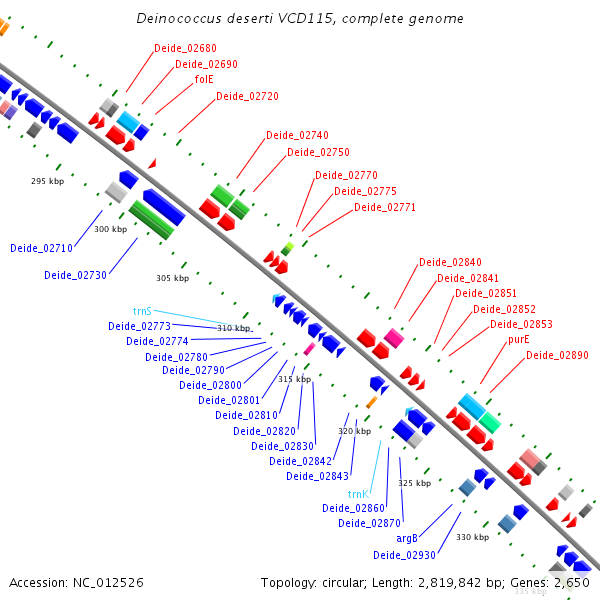 Deinococcus deserti VCD115, complete genome

Deide_02680
Deide_02690
folE
Deide_02720
Deide_02740
Deide_02750
Deide_02770
Deide_02775
Deide_02771
Deide_02840
Deide_02841
Deide_02851
Deide_02852
Deide_02853
purE
Deide_02890

295 kbp
300 kbp
305 kbp
310 kbp
315 kbp
320 kbp
325 kbp
330 kbp
335 kbp

Deide_02710
Deide_02730
trnS
Deide_02773
Deide_02774
Deide_02780
Deide_02790
Deide_02800
Deide_02801
Deide_02810
Deide_02820
Deide_02830
Deide_02842
Deide_02843
trnK
Deide_02860
Deide_02870
argB
Deide_02930

Accession: NC_012526
Topology: circular; Length: 2,819,842 bp; Genes: 2,650